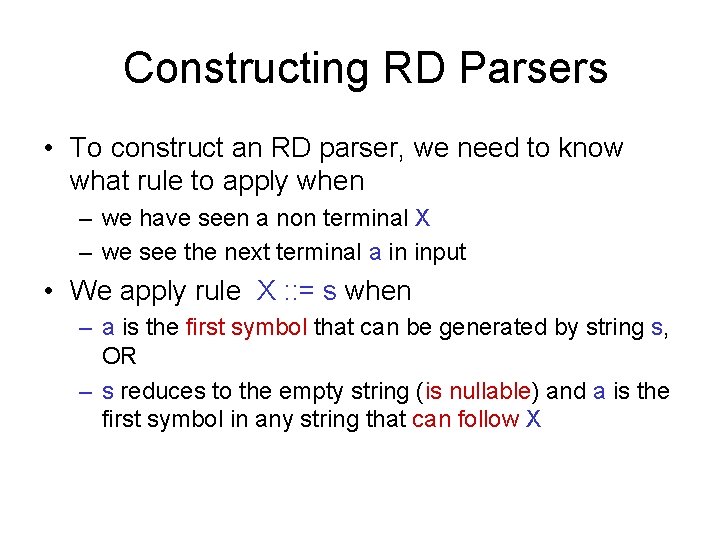 Constructing RD Parsers

• To construct an RD parser, we need to know what rule to apply when
– we have seen a non terminal X
– we see the next terminal a in input

• We apply rule X ::= s when
– a is the first symbol that can be generated by string s, OR
– s reduces to the empty string (is nullable) and a is the first symbol in any string that can follow X